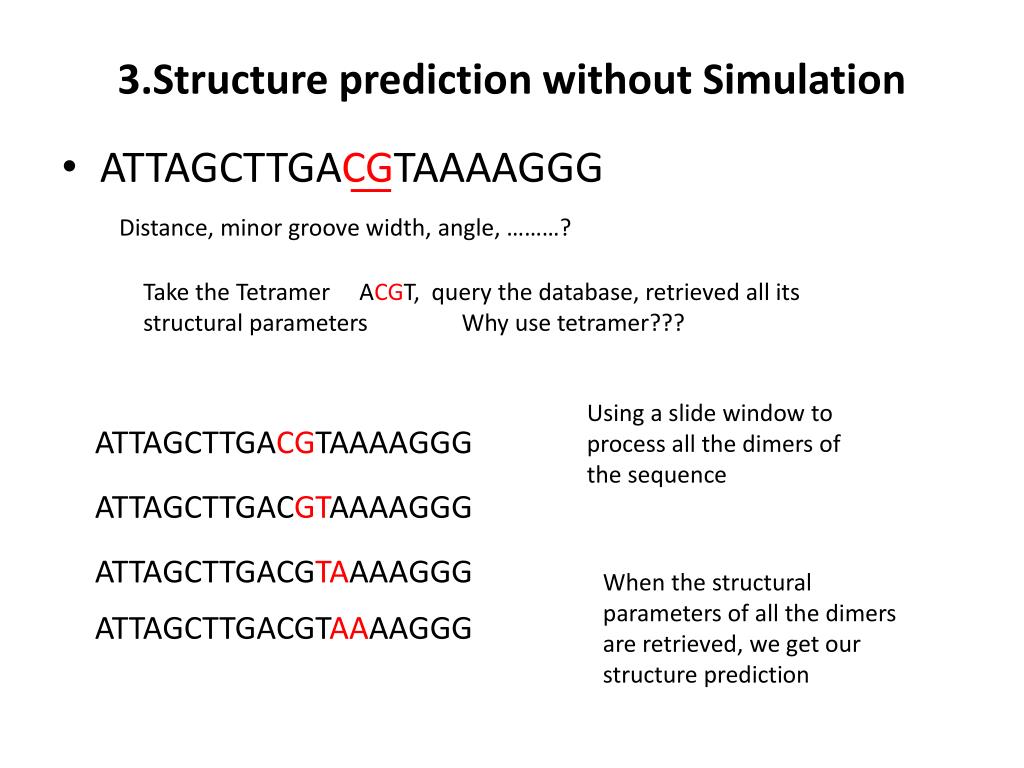 3.Structure prediction without Simulation

• ATTAGCTTGACGTAAAAGGG

Distance, minor groove width, angle, ………?

Take the Tetramer ACGT, query the database, retrieved all its structural parameters Why use tetramer???

ATTAGCTTGACGTAAAAGGG

ATTAGCTTGACGTAAAAGGG

ATTAGCTTGACGTAAAAGGG

ATTAGCTTGACGTAAAAGGG

Using a slide window to process all the dimers of the sequence

When the structural parameters of all the dimers are retrieved, we get our structure prediction